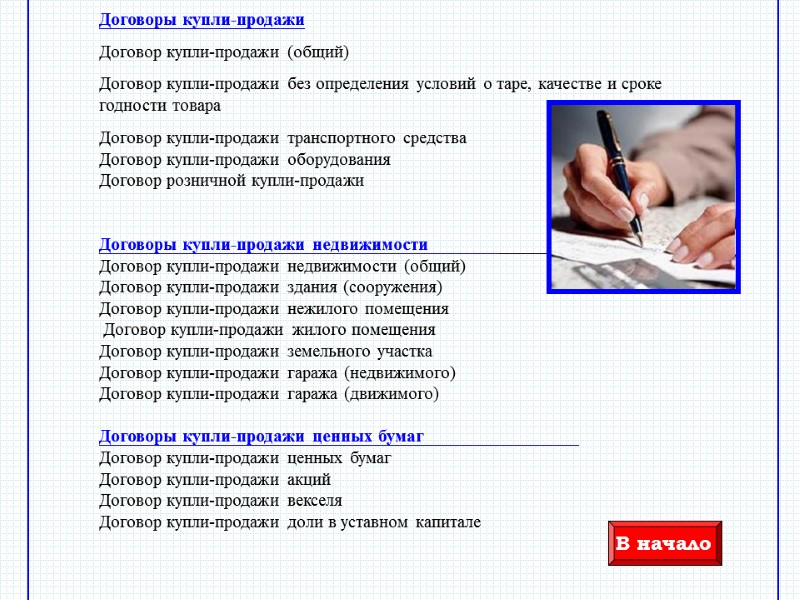 Договоры купли-продажи

Договор купли-продажи (общий)

Договор купли-продажи без определения условий о таре, качестве и сроке годности товара

Договор купли-продажи транспортного средства
Договор купли-продажи оборудования
Договор розничной купли-продажи

Договоры купли-продажи недвижимости
Договор купли-продажи недвижимости (общий)
Договор купли-продажи здания (сооружения)
Договор купли-продажи нежилого помещения
Договор купли-продажи жилого помещения
Договор купли-продажи земельного участка
Договор купли-продажи гаража (недвижимого)
Договор купли-продажи гаража (движимого)

Договоры купли-продажи ценных бумаг
Договор купли-продажи ценных бумаг
Договор купли-продажи акций
Договор купли-продажи векселя
Договор купли-продажи доли в уставном капитале

В начало